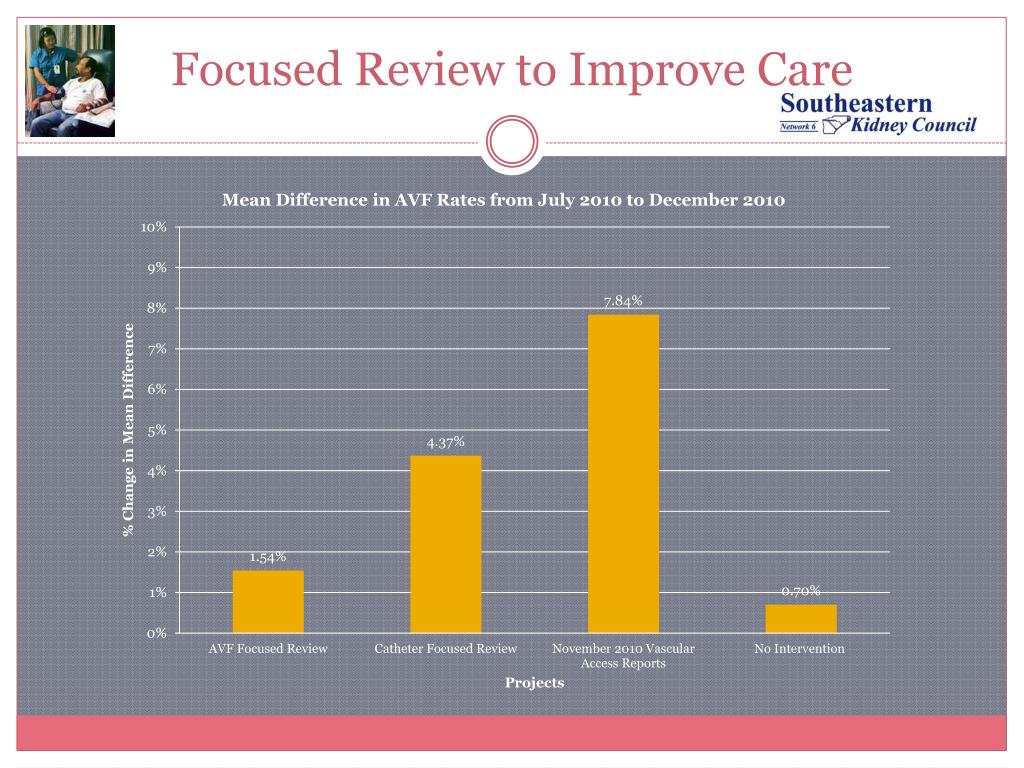 Focused Review to Improve Care

Southeastern
Network 6 Kidney Council

Mean Difference in AVF Rates from July 2010 to December 2010

% Change in Mean Difference

10%
9%
8%
7%
6%
5%
4%
3%
2%
1%
0%

1.54%
4.37%
7.84%
0.70%

AVF Focused Review
Catheter Focused Review
November 2010 Vascular Access Reports
No Intervention

Projects